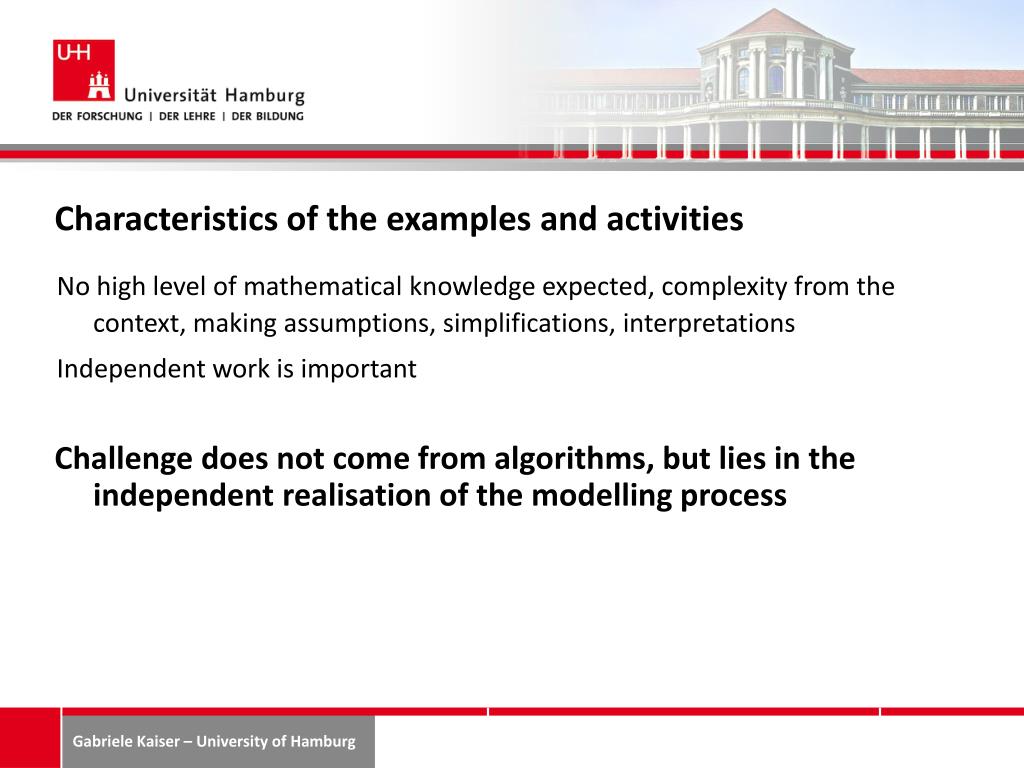 UHH

Universität Hamburg
DER FORSCHUNG | DER LEHRE | DER BILDUNG

Characteristics of the examples and activities

No high level of mathematical knowledge expected, complexity from the context, making assumptions, simplifications, interpretations

Independent work is important

Challenge does not come from algorithms, but lies in the independent realisation of the modelling process

Gabriele Kaiser – University of Hamburg